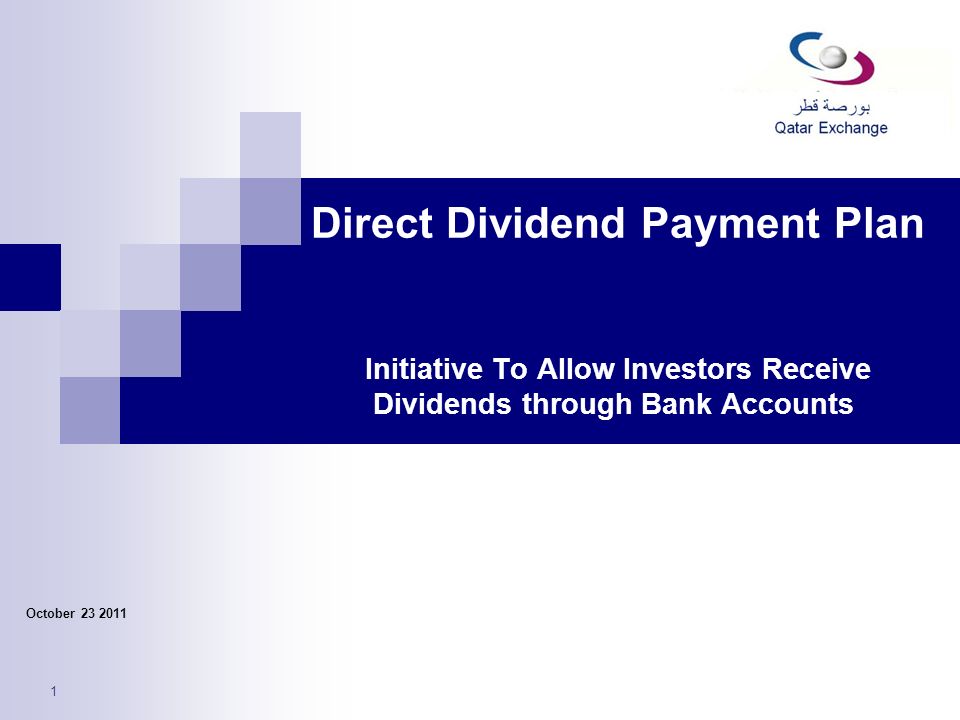 بورصة قطر
Qatar Exchange

Direct Dividend Payment Plan

Initiative To Allow Investors Receive Dividends through Bank Accounts

October 23 2011

1